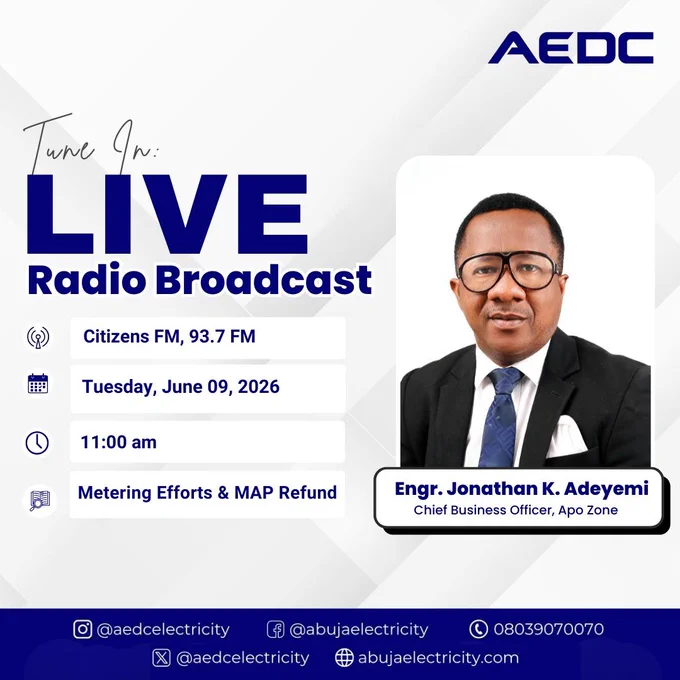 AEDC

Tune In:

LIVE

Radio Broadcast

Citizens FM, 93.7 FM

Tuesday, June 09, 2026

11:00 am

Metering Efforts & MAP Refund

Engr. Jonathan K. Adeyemi
Chief Business Officer, Apo Zone

@aedcelectricity @abujaelectricity 08039070070
@aedcelectricity abujaelectricity.com